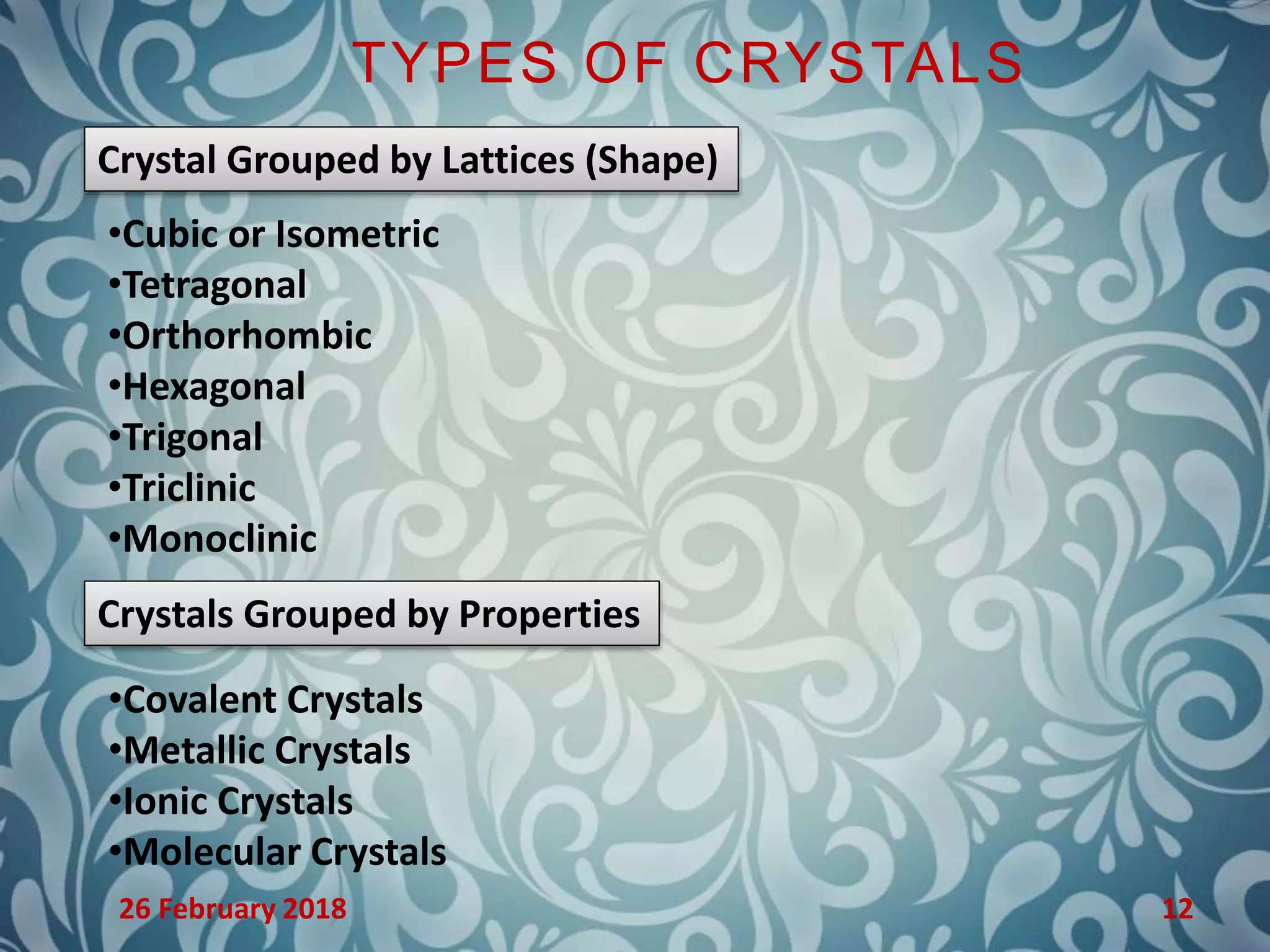 TYPES OF CRYSTALS

Crystal Grouped by Lattices (Shape)

•Cubic or Isometric
•Tetragonal
•Orthorhombic
•Hexagonal
•Trigonal
•Triclinic
•Monoclinic

Crystals Grouped by Properties

•Covalent Crystals
•Metallic Crystals
•Ionic Crystals
•Molecular Crystals

26 February 2018

12